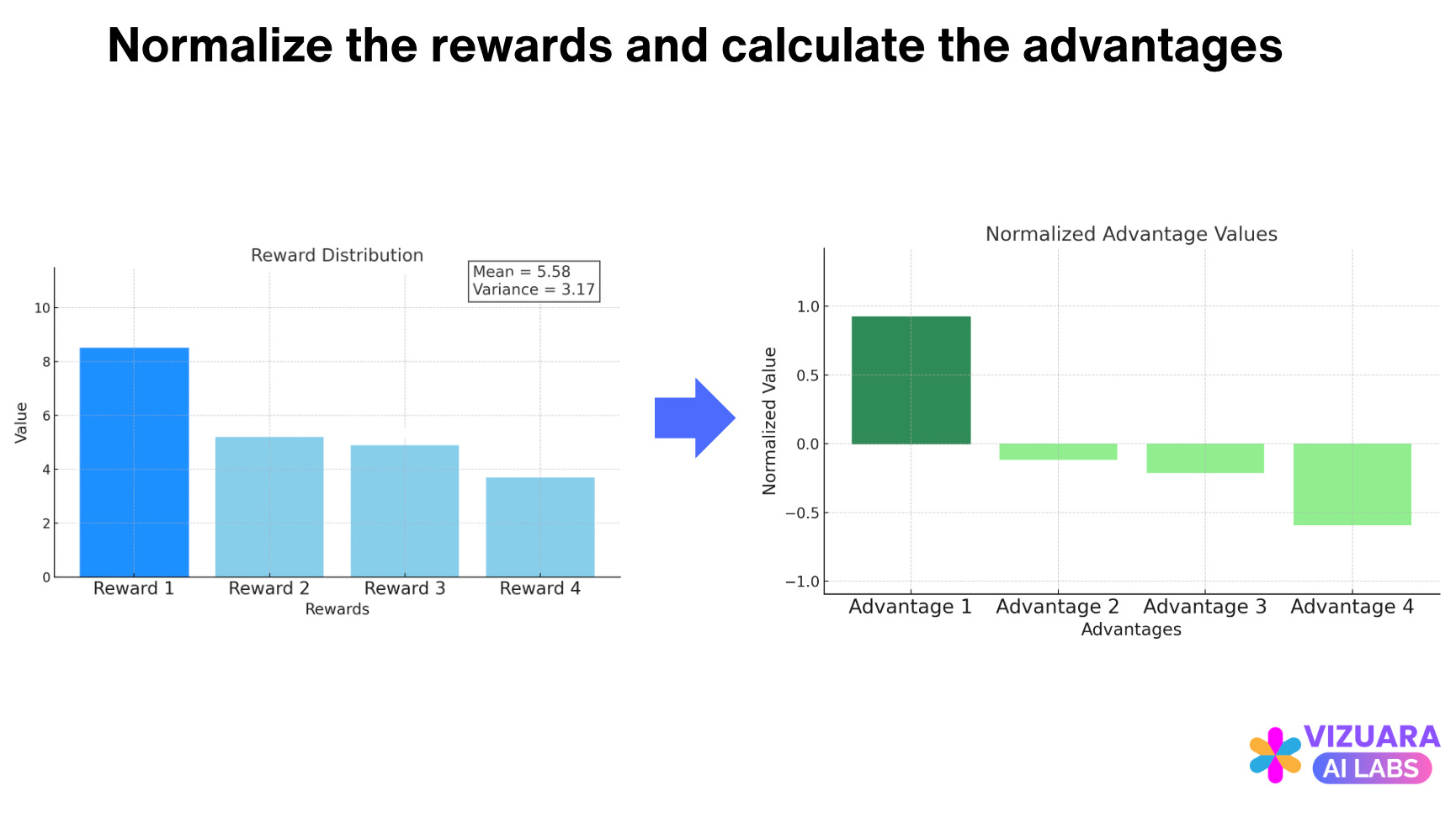 Normalize the rewards and calculate the advantages

Reward Distribution

Mean = 5.58
Variance = 3.17

Value

10
8
6
4
2
0

Reward 1
Reward 2
Reward 3
Reward 4
Rewards

Normalized Advantage Values

Normalized Value

1.0
0.5
0.0
−0.5
−1.0

Advantage 1
Advantage 2
Advantage 3
Advantage 4
Advantages

VIZUARA
AI LABS